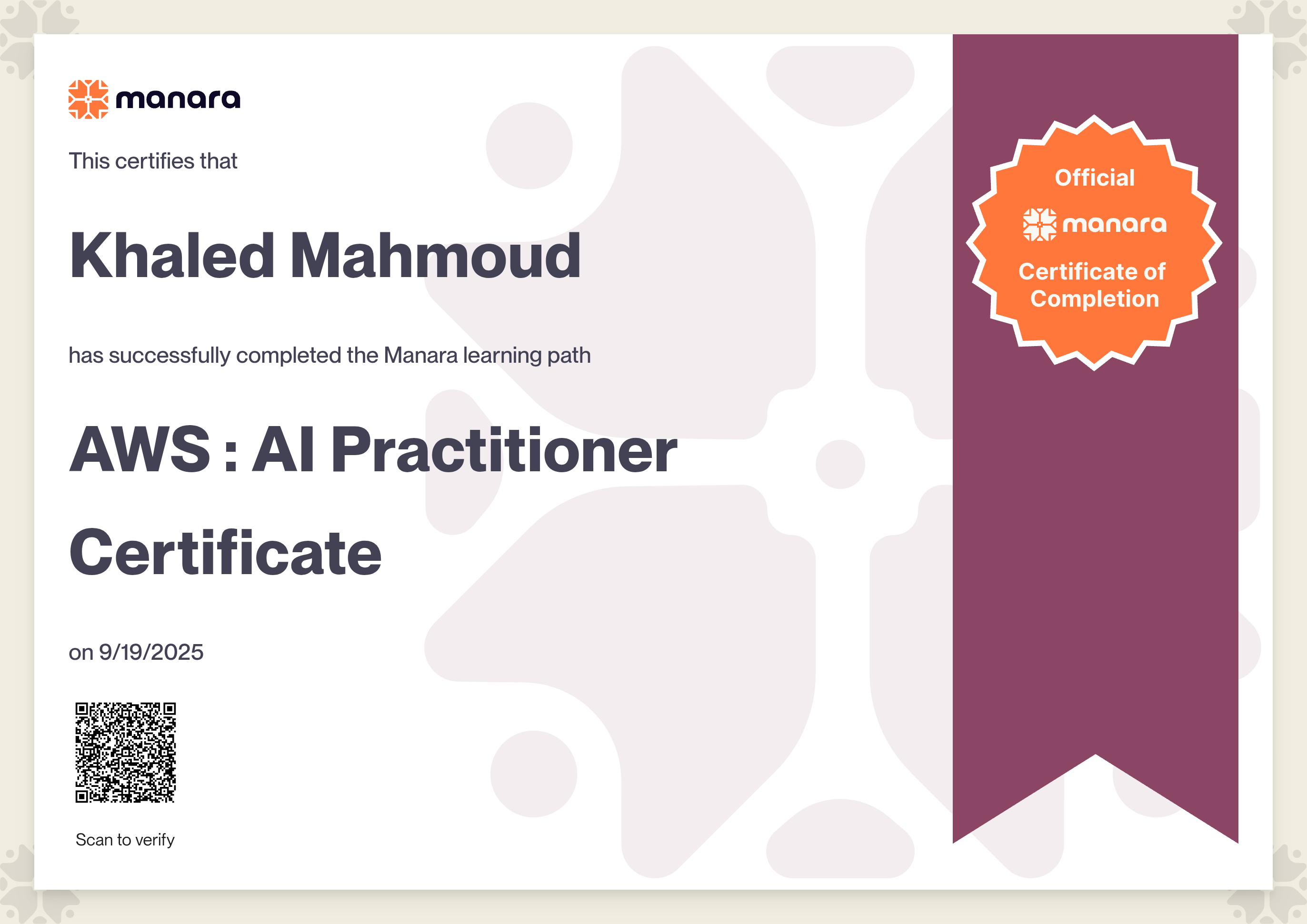 manara

This certifies that

Khaled Mahmoud

has successfully completed the Manara learning path

AWS : AI Practitioner Certificate

on 9/19/2025

Scan to verify

Official

manara

Certificate of Completion